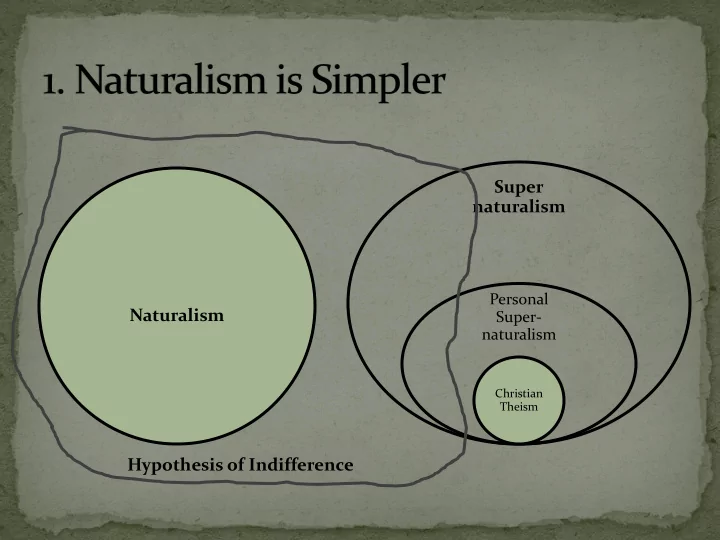 1. Naturalism is Simpler

Naturalism

Super naturalism

Personal Super-naturalism

Christian Theism

Hypothesis of Indifference